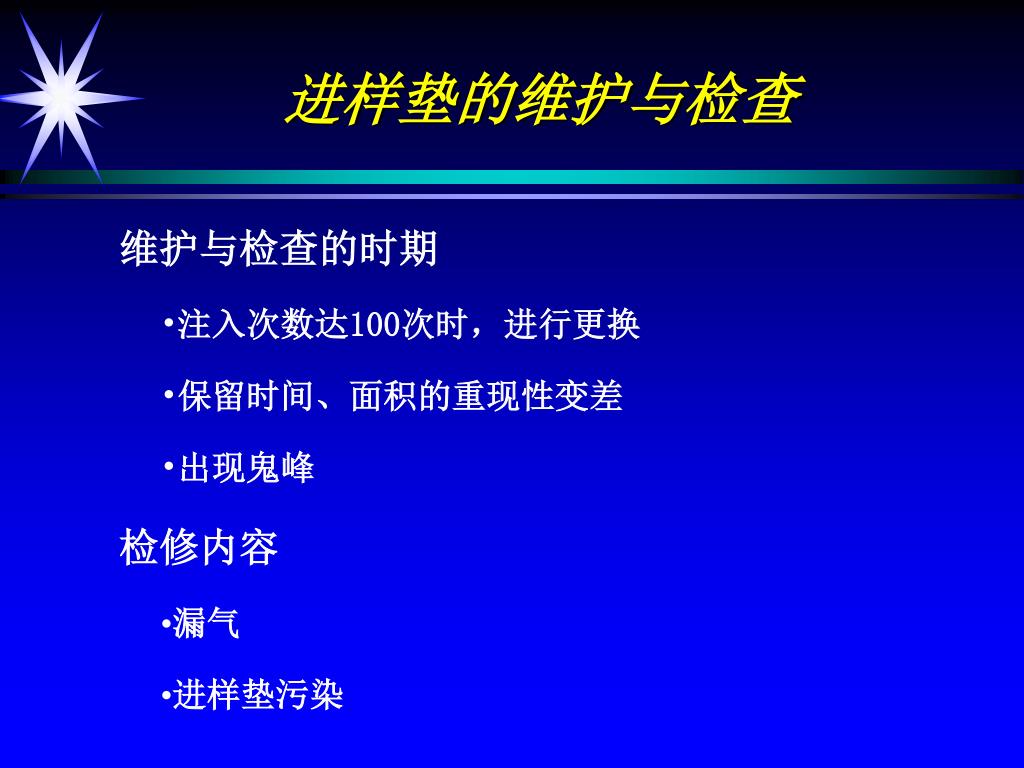 进样垫的维护与检查

维护与检查的时期

•注入次数达100次时，进行更换

•保留时间、面积的重现性变差

•出现鬼峰

检修内容

•漏气

•进样垫污染